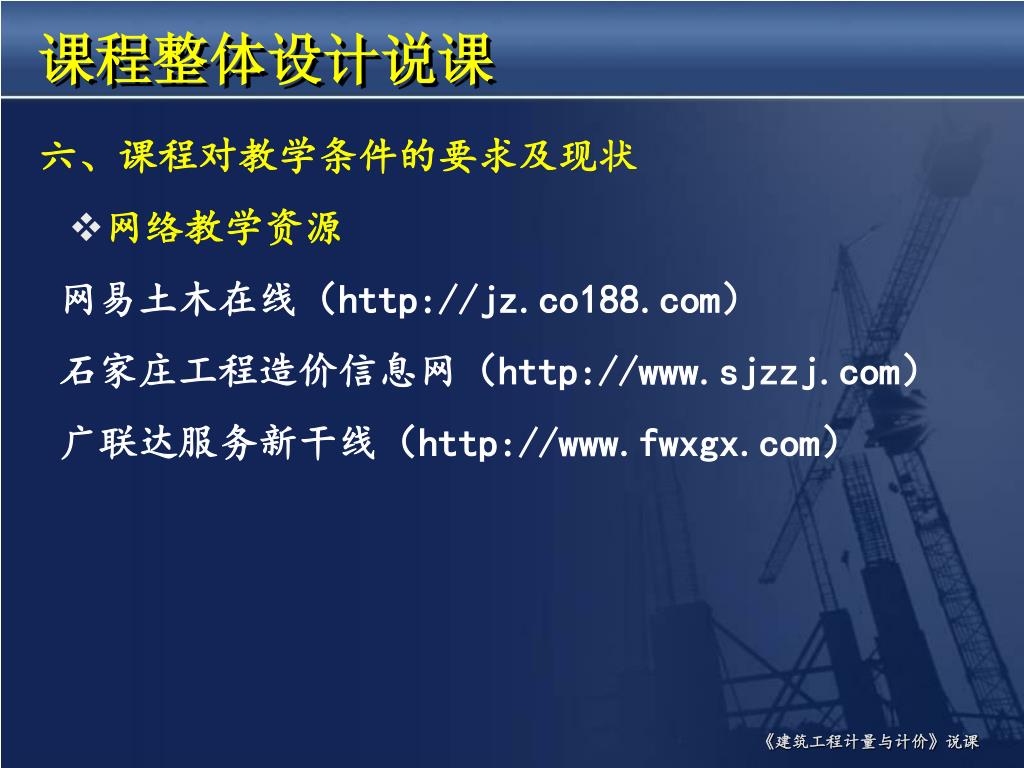 课程整体设计说课

六、课程对教学条件的要求及现状

❖网络教学资源

网易土木在线（http://jz.co188.com）

石家庄工程造价信息网（http://www.sjzzj.com）

广联达服务新干线（http://www.fwxgx.com）

《建筑工程计量与计价》说课